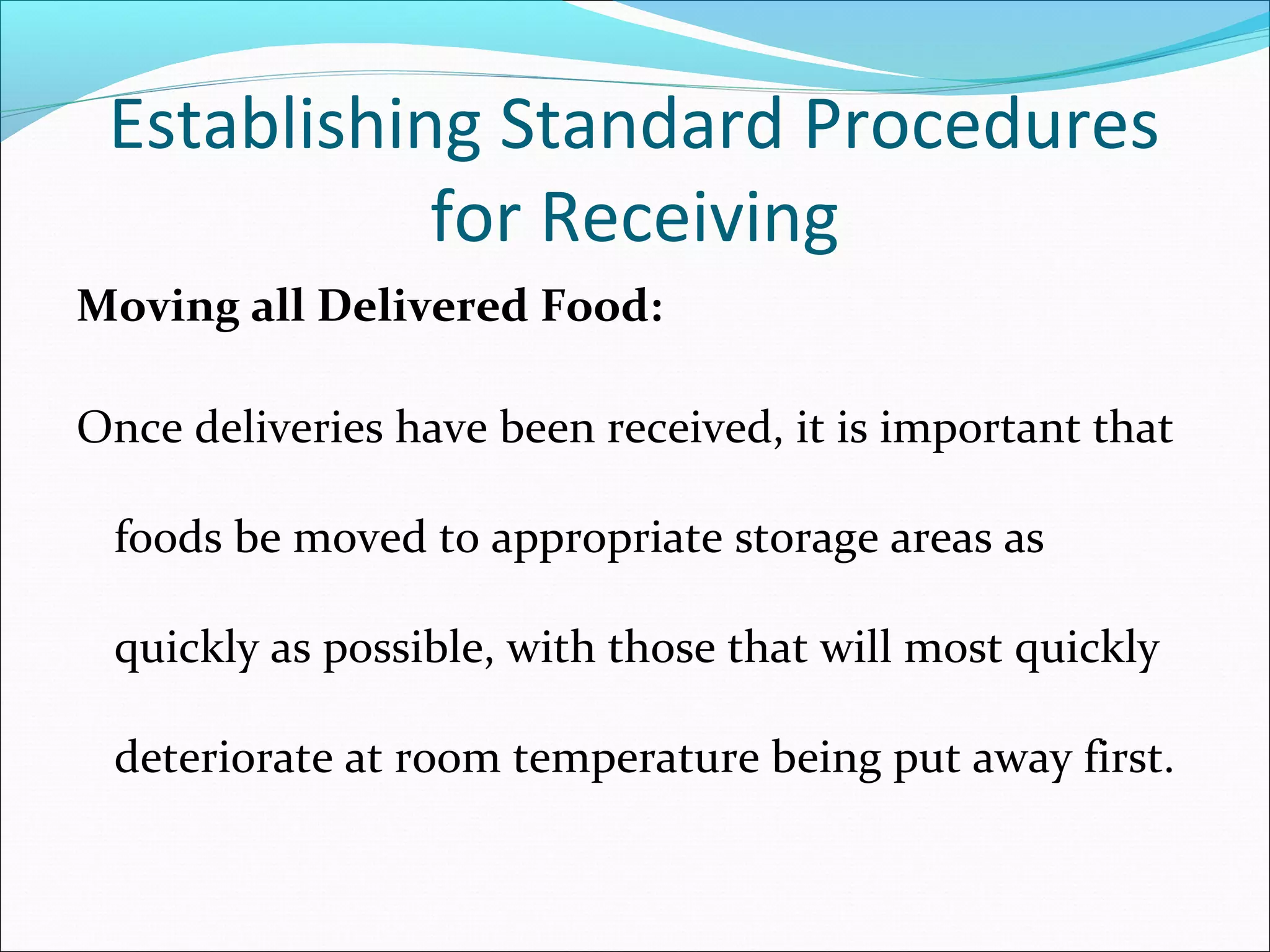 Establishing Standard Procedures for Receiving

Moving all Delivered Food:

Once deliveries have been received, it is important that foods be moved to appropriate storage areas as quickly as possible, with those that will most quickly deteriorate at room temperature being put away first.